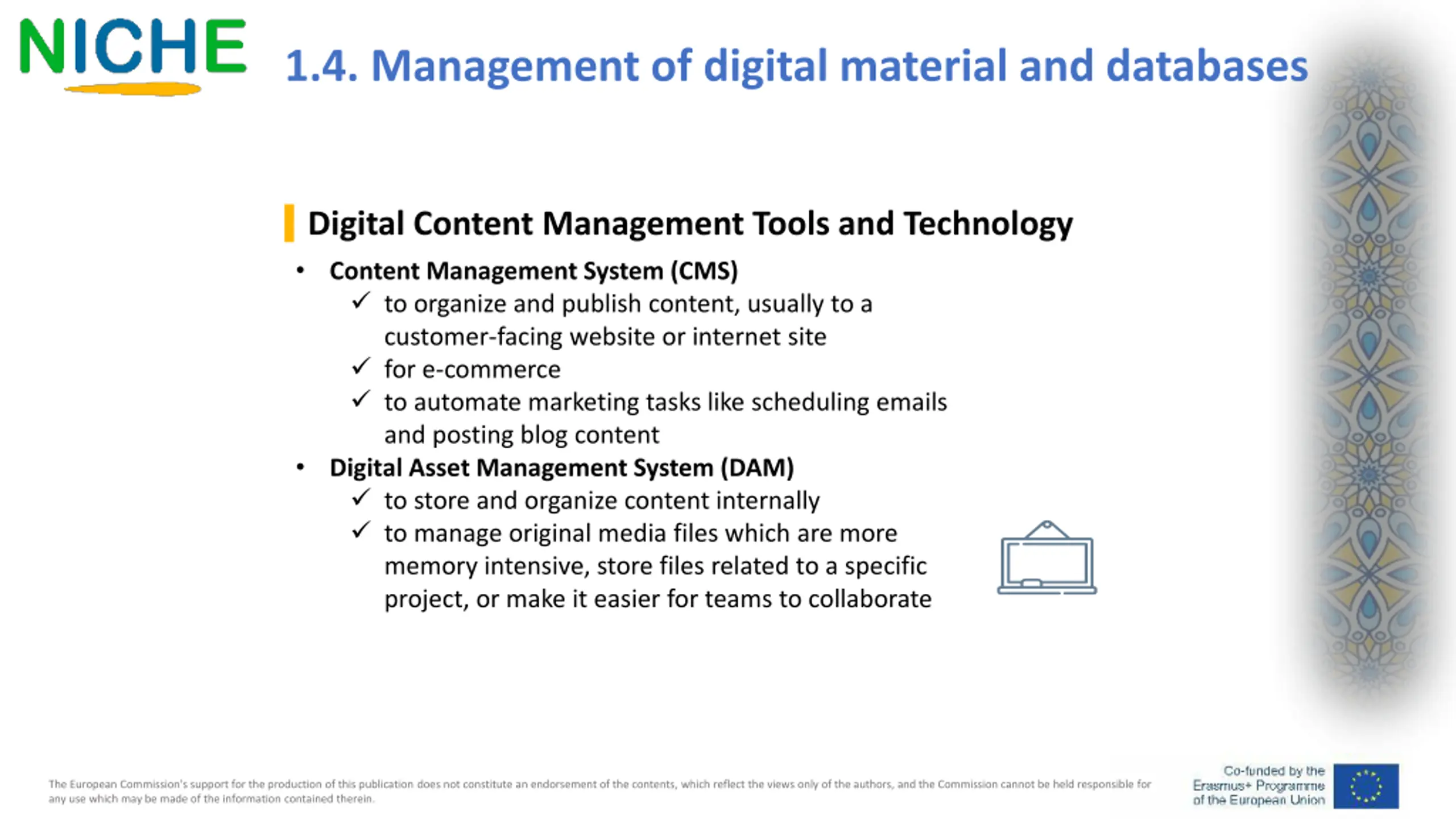 NICHE

1.4. Management of digital material and databases

Digital Content Management Tools and Technology

• Content Management System (CMS)
✓ to organize and publish content, usually to a customer-facing website or internet site
✓ for e-commerce
✓ to automate marketing tasks like scheduling emails and posting blog content
• Digital Asset Management System (DAM)
✓ to store and organize content internally
✓ to manage original media files which are more memory intensive, store files related to a specific project, or make it easier for teams to collaborate

The European Commission's support for the production of this publication does not constitute an endorsement of the contents, which reflect the views only of the authors, and the Commission cannot be held responsible for any use which may be made of the information contained therein.

Co-funded by the Erasmus+ Programme of the European Union